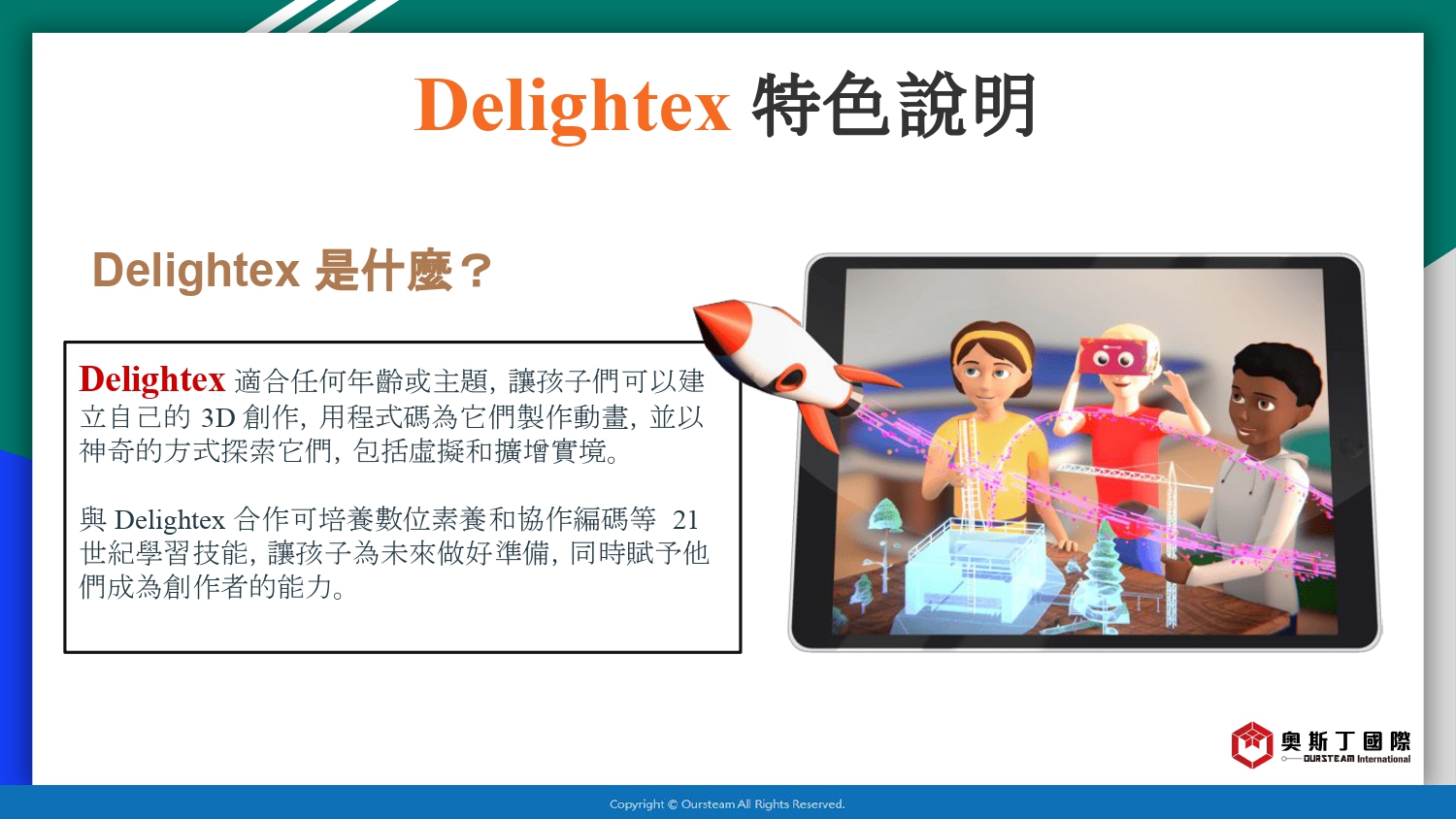 Delightex 特色說明

Delightex 是什麼？

Delightex 適合任何年齡或主題，讓孩子們可以建立自己的 3D 創作，用程式碼為它們製作動畫，並以神奇的方式探索它們，包括虛擬和擴增實境。

與 Delightex 合作可培養數位素養和協作編碼等 21 世紀學習技能，讓孩子為未來做好準備，同時賦予他們成為創作者的能力。

奧斯丁國際
OURSTEAM International

Copyright © Oursteam All Rights Reserved.